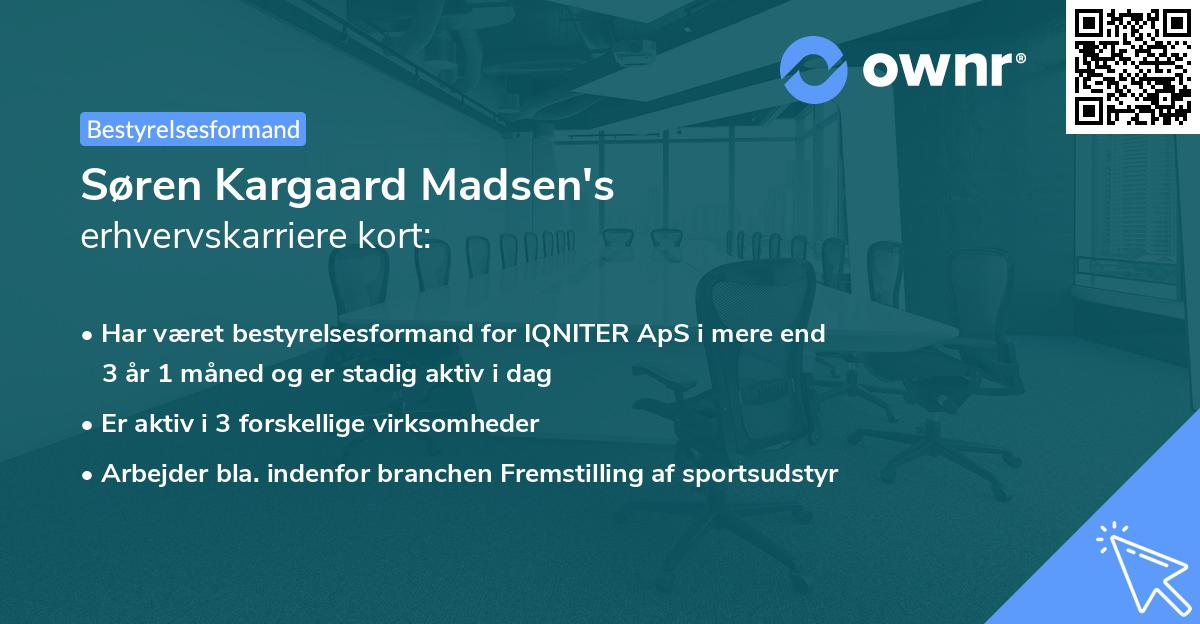 ownr®

Bestyrelsesformand

Søren Kargaard Madsen's
erhvervskarriere kort:

• Har været bestyrelsesformand for IQNITER ApS i mere end 3 år 1 måned og er stadig aktiv i dag

• Er aktiv i 3 forskellige virksomheder

• Arbejder bla. indenfor branchen Fremstilling af sportsudstyr